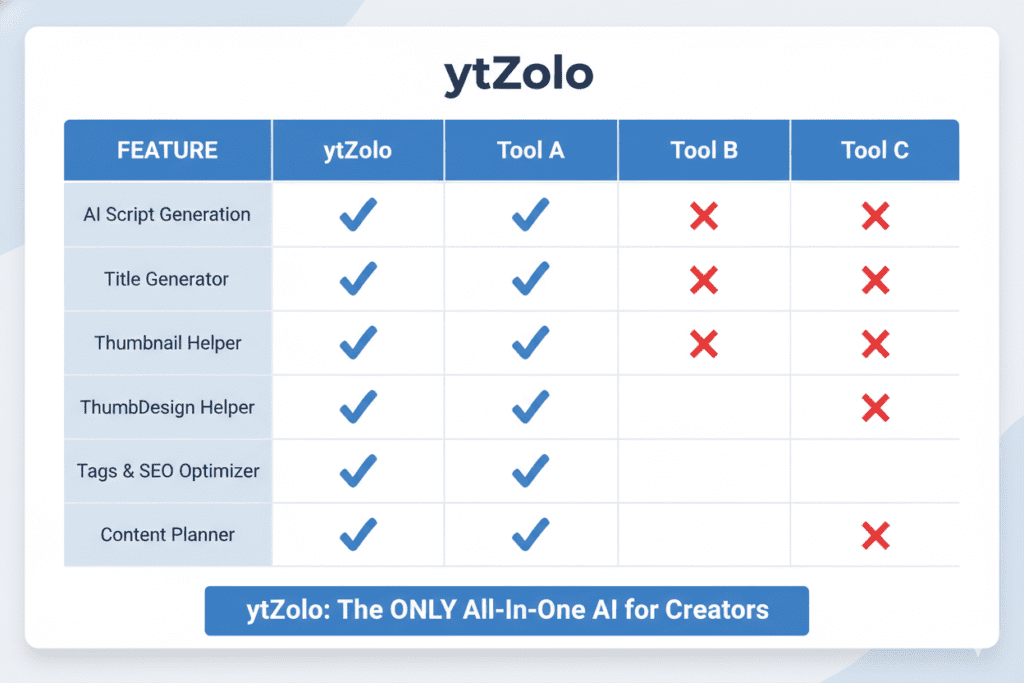 ytZolo

| FEATURE | ytZolo | Tool A | Tool B | Tool C |
|---|---|---|---|---|
| AI Script Generation | ✓ | ✓ | ✗ | ✗ |
| Title Generator | ✓ | ✓ | ✗ | ✗ |
| Thumbnail Helper | ✓ | ✓ | ✗ | ✗ |
| ThumbDesign Helper | ✓ | ✓ | | ✗ |
| Tags & SEO Optimizer | ✓ | ✓ | | |
| Content Planner | ✓ | ✓ | | ✗ |

ytZolo: The ONLY All-In-One AI for Creators